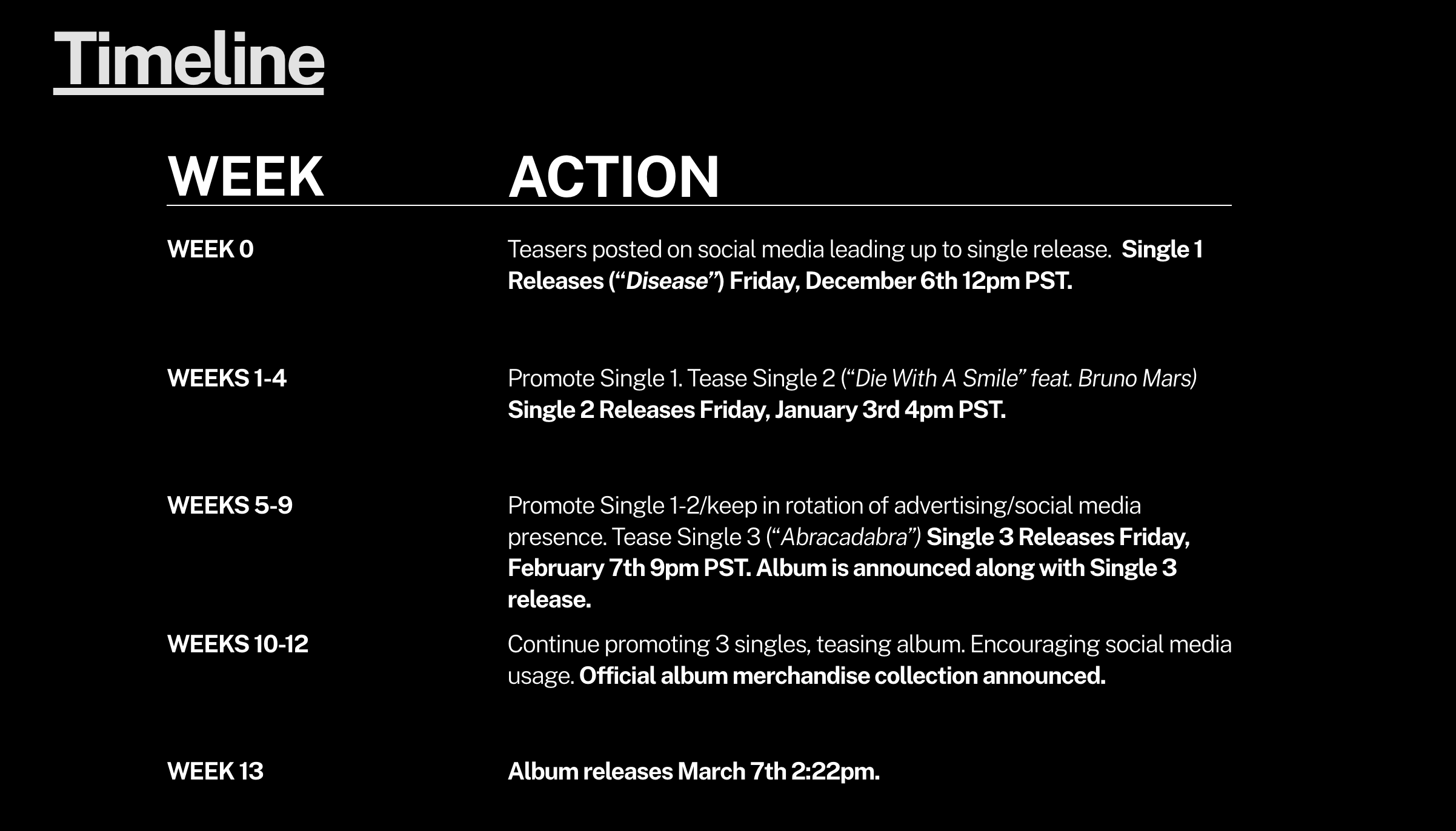 Timeline

| WEEK | ACTION |
|---|---|
| WEEK 0 | Teasers posted on social media leading up to single release. Single 1 Releases (“Disease”) Friday, December 6th 12pm PST. |
| WEEKS 1-4 | Promote Single 1. Tease Single 2 (“Die With A Smile” feat. Bruno Mars) Single 2 Releases Friday, January 3rd 4pm PST. |
| WEEKS 5-9 | Promote Single 1-2/keep in rotation of advertising/social media presence. Tease Single 3 (“Abracadabra”) Single 3 Releases Friday, February 7th 9pm PST. Album is announced along with Single 3 release. |
| WEEKS 10-12 | Continue promoting 3 singles, teasing album. Encouraging social media usage. Official album merchandise collection announced. |
| WEEK 13 | Album releases March 7th 2:22pm. |